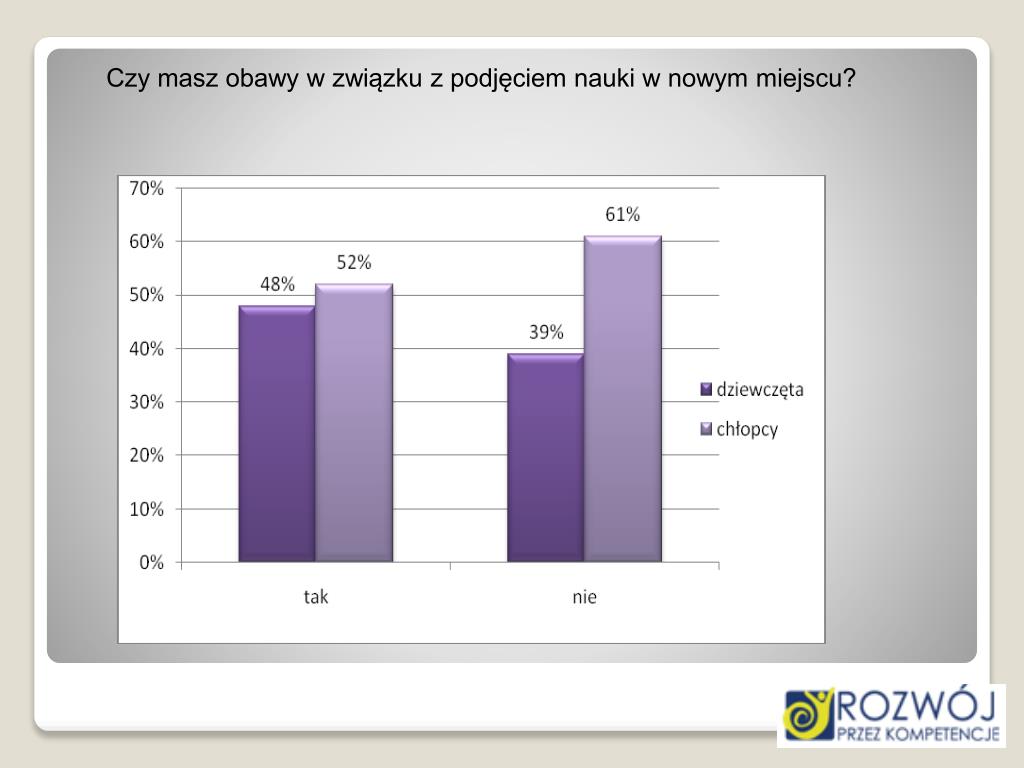 Czy masz obawy w związku z podjęciem nauki w nowym miejscu?

70%
60%
50%
40%
30%
20%
10%
0%

48%
52%
39%
61%

tak
nie

dziewczęta
chłopcy

ROZWÓJ
PRZEZ KOMPETENCJE